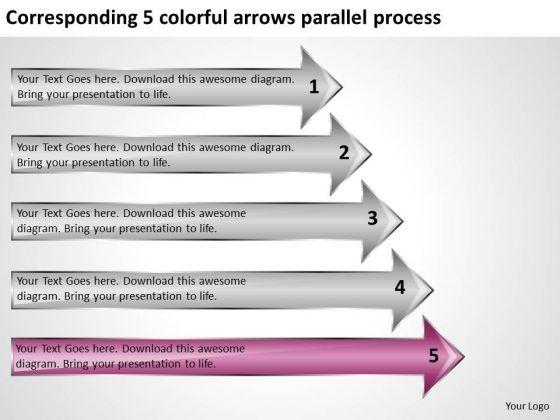 Corresponding 5 colorful arrows parallel process

Your Text Goes here. Download this awesome diagram. Bring your presentation to life.

1

Your Text Goes here. Download this awesome diagram. Bring your presentation to life.

2

Your Text Goes here. Download this awesome diagram. Bring your presentation to life.

3

Your Text Goes here. Download this awesome diagram. Bring your presentation to life.

4

Your Text Goes here. Download this awesome diagram. Bring your presentation to life.

5

Your Logo